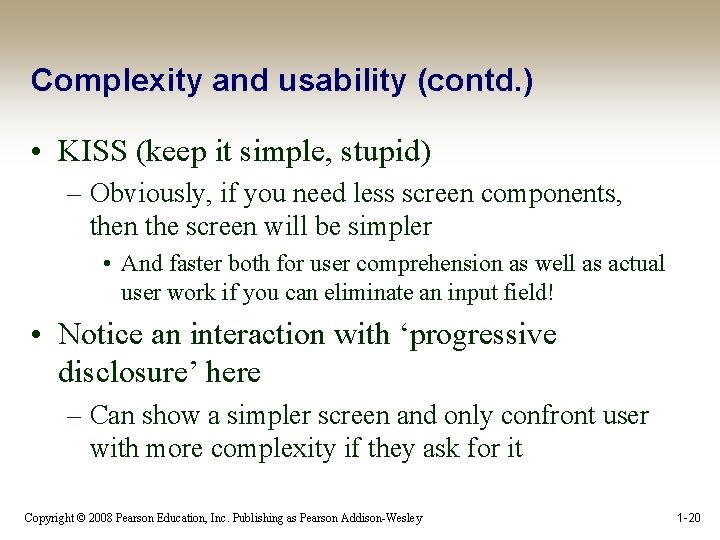 Complexity and usability (contd.)

• KISS (keep it simple, stupid)
– Obviously, if you need less screen components, then the screen will be simpler
• And faster both for user comprehension as well as actual user work if you can eliminate an input field!

• Notice an interaction with ‘progressive disclosure’ here
– Can show a simpler screen and only confront user with more complexity if they ask for it

Copyright © 2008 Pearson Education, Inc. Publishing as Pearson Addison-Wesley

1-20